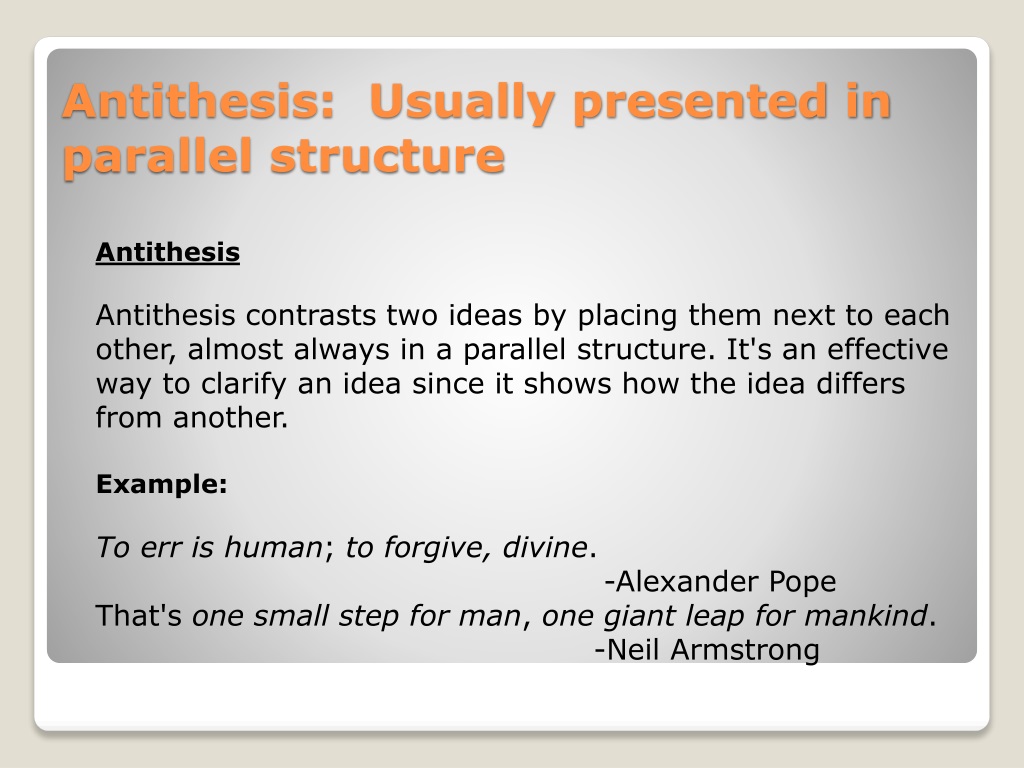 Antithesis: Usually presented in parallel structure

Antithesis

Antithesis contrasts two ideas by placing them next to each other, almost always in a parallel structure. It's an effective way to clarify an idea since it shows how the idea differs from another.

Example:

To err is human; to forgive, divine.
-Alexander Pope
That's one small step for man, one giant leap for mankind.
-Neil Armstrong